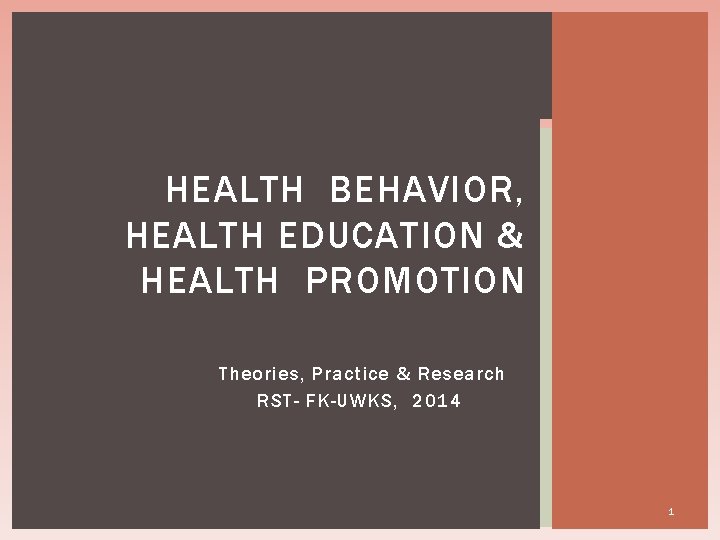 HEALTH BEHAVIOR, HEALTH EDUCATION & HEALTH PROMOTION

Theories, Practice & Research
RST- FK-UWKS, 2014

1